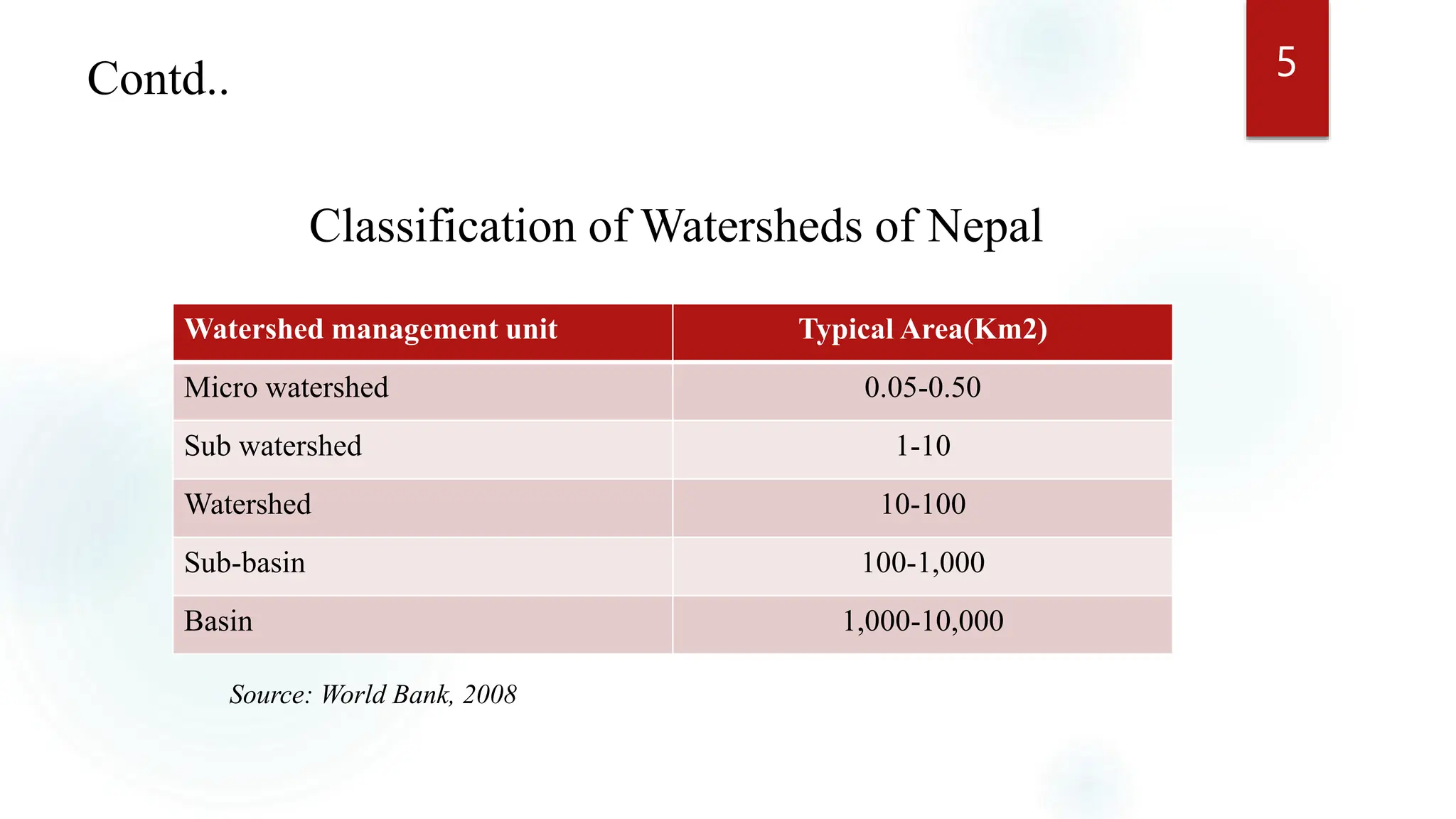 Contd..

5

Classification of Watersheds of Nepal

| Watershed management unit | Typical Area(Km2) |
|---|---|
| Micro watershed | 0.05-0.50 |
| Sub watershed | 1-10 |
| Watershed | 10-100 |
| Sub-basin | 100-1,000 |
| Basin | 1,000-10,000 |

Source: World Bank, 2008